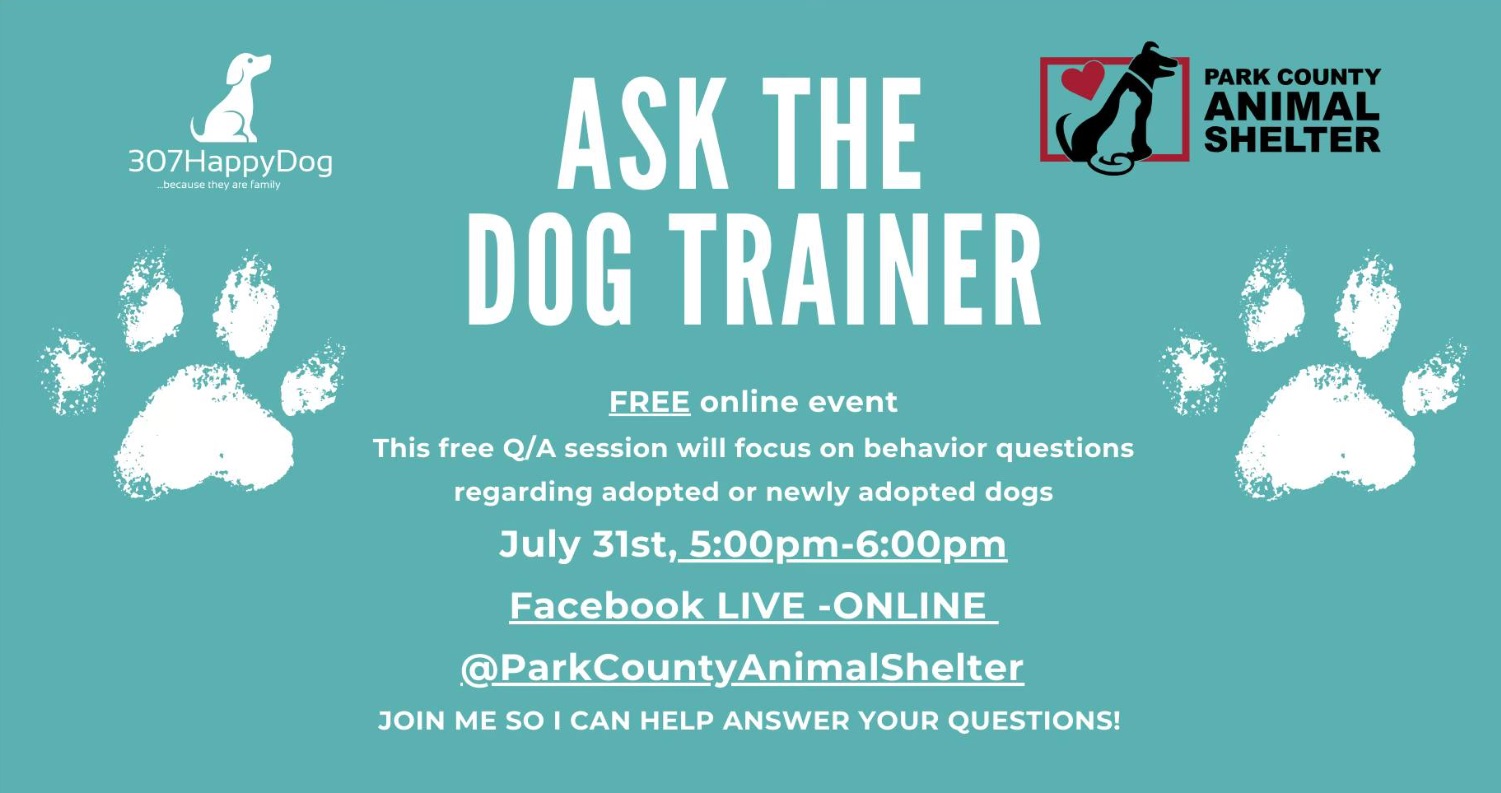 307HappyDog
...because they are family

ASK THE DOG TRAINER

PARK COUNTY ANIMAL SHELTER

FREE online event
This free Q/A session will focus on behavior questions regarding adopted or newly adopted dogs
July 31st, 5:00pm-6:00pm
Facebook LIVE -ONLINE
@ParkCountyAnimalShelter
JOIN ME SO I CAN HELP ANSWER YOUR QUESTIONS!